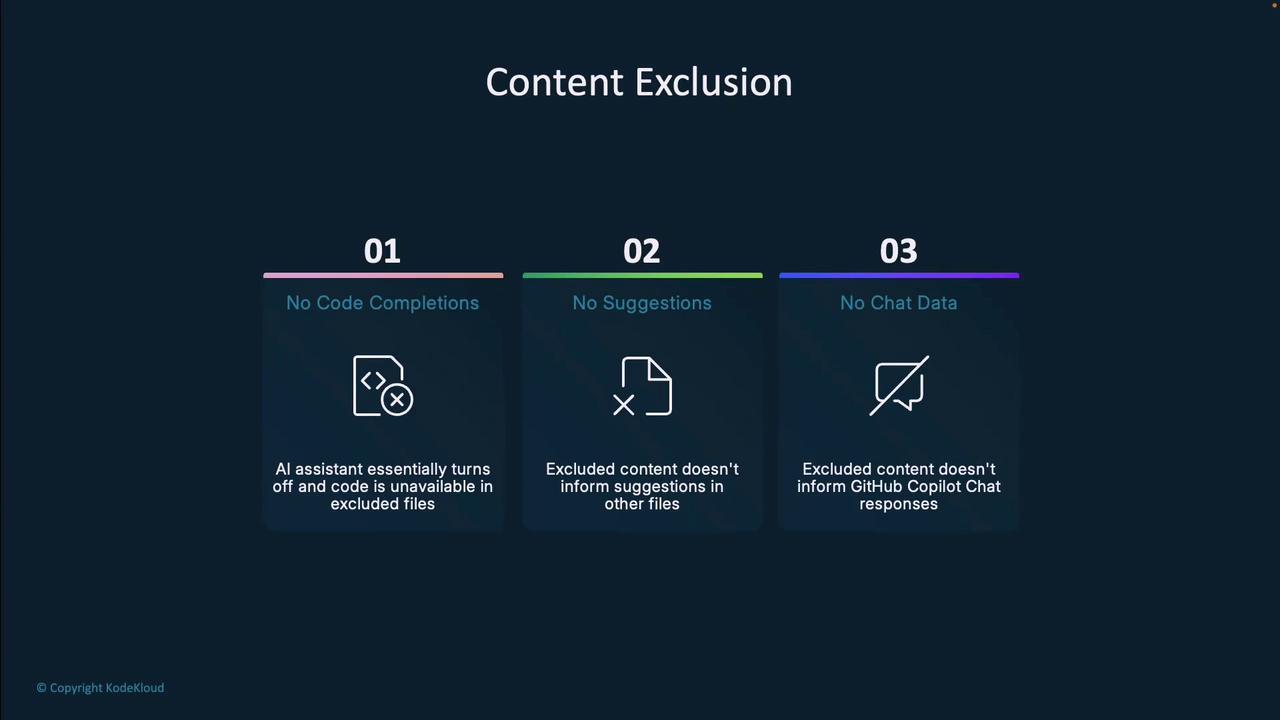 Content Exclusion

01

No Code Completions

AI assistant essentially turns off and code is unavailable in excluded files

02

No Suggestions

Excluded content doesn't inform suggestions in other files

03

No Chat Data

Excluded content doesn't inform GitHub Copilot Chat responses

© Copyright KodeKloud